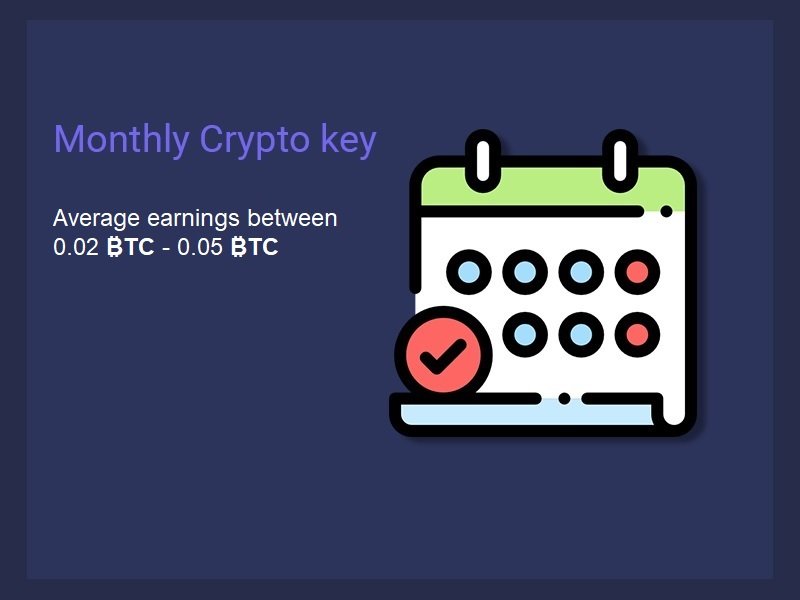 Monthly Crypto key

Average earnings between 0.02 ₿TC - 0.05 ₿TC